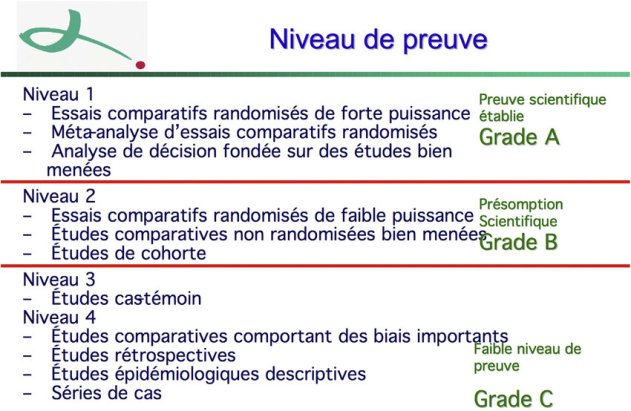 Niveau de preuve

Niveau 1
– Essais comparatifs randomisés de forte puissance
– Méta-analyse d'essais comparatifs randomisés
– Analyse de décision fondée sur des études bien menées

Preuve scientifique établie
Grade A

Niveau 2
– Essais comparatifs randomisés de faible puissance
– Études comparatives non randomisées bien menées
– Études de cohorte

Présomption Scientifique
Grade B

Niveau 3
– Études cas-témoin
Niveau 4
– Études comparatives comportant des biais importants
– Études rétrospectives
– Études épidémiologiques descriptives
– Séries de cas

Faible niveau de preuve

Grade C